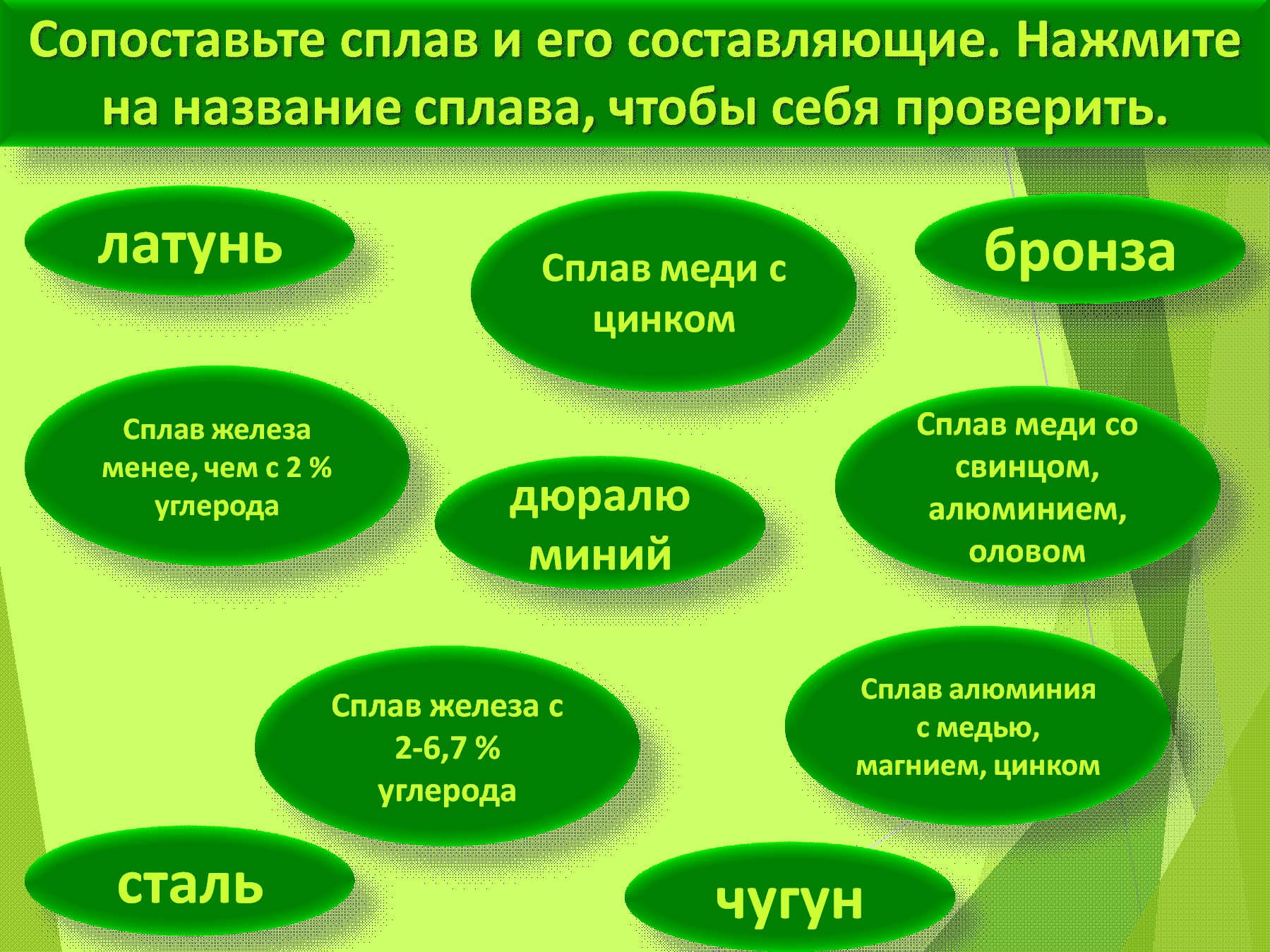 Сопоставьте сплав и его составляющие. Нажмите на название сплава, чтобы себя проверить.

латунь

Сплав меди с цинком

бронза

Сплав железа менее, чем с 2 % углерода

дюралю миний

Сплав меди со свинцом, алюминием, оловом

Сплав железа с 2-6,7 % углерода

Сплав алюминия с медью, магнием, цинком

сталь

чугун